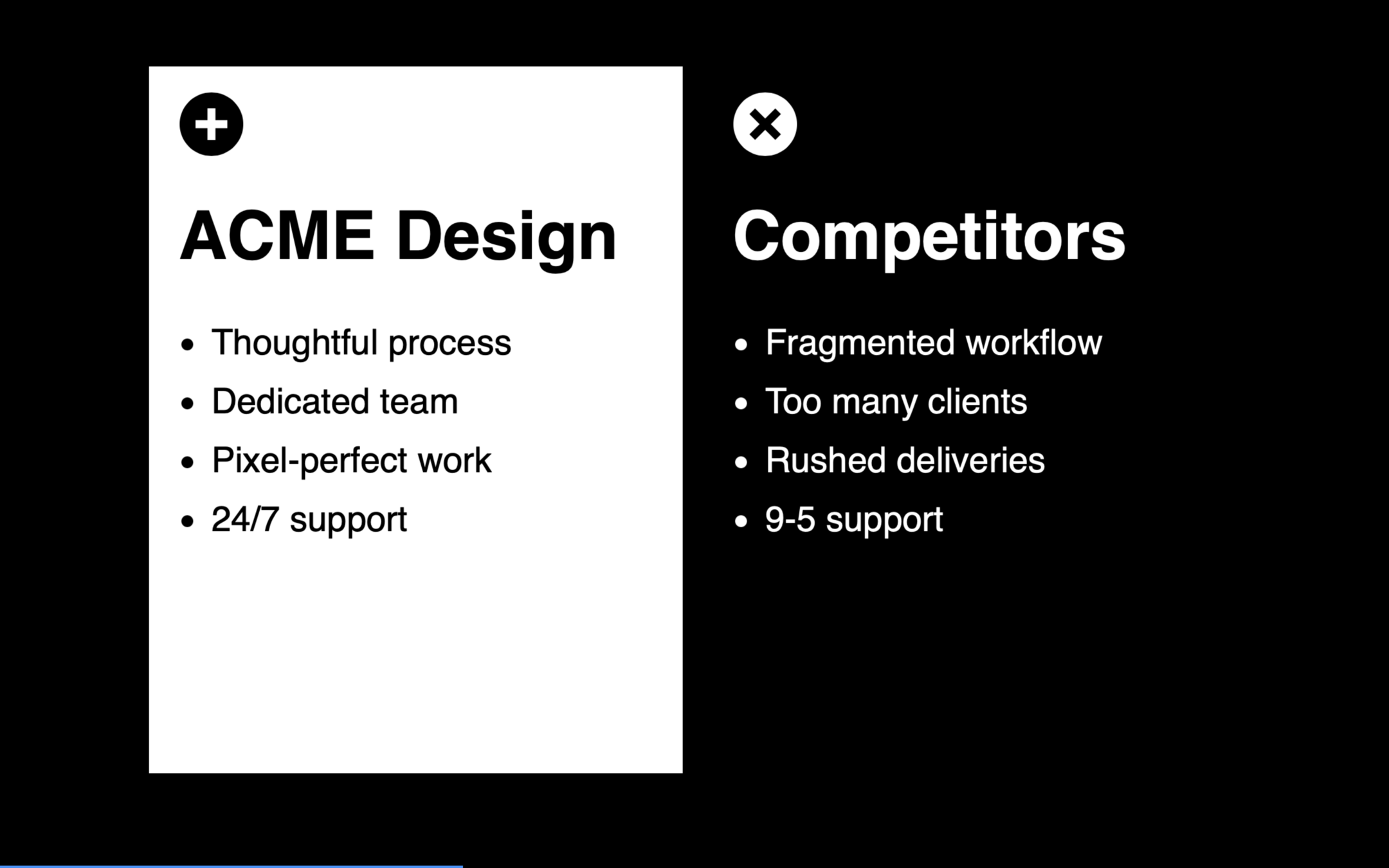 ACME Design

- Thoughtful process
- Dedicated team
- Pixel-perfect work
- 24/7 support

Competitors

- Fragmented workflow
- Too many clients
- Rushed deliveries
- 9-5 support